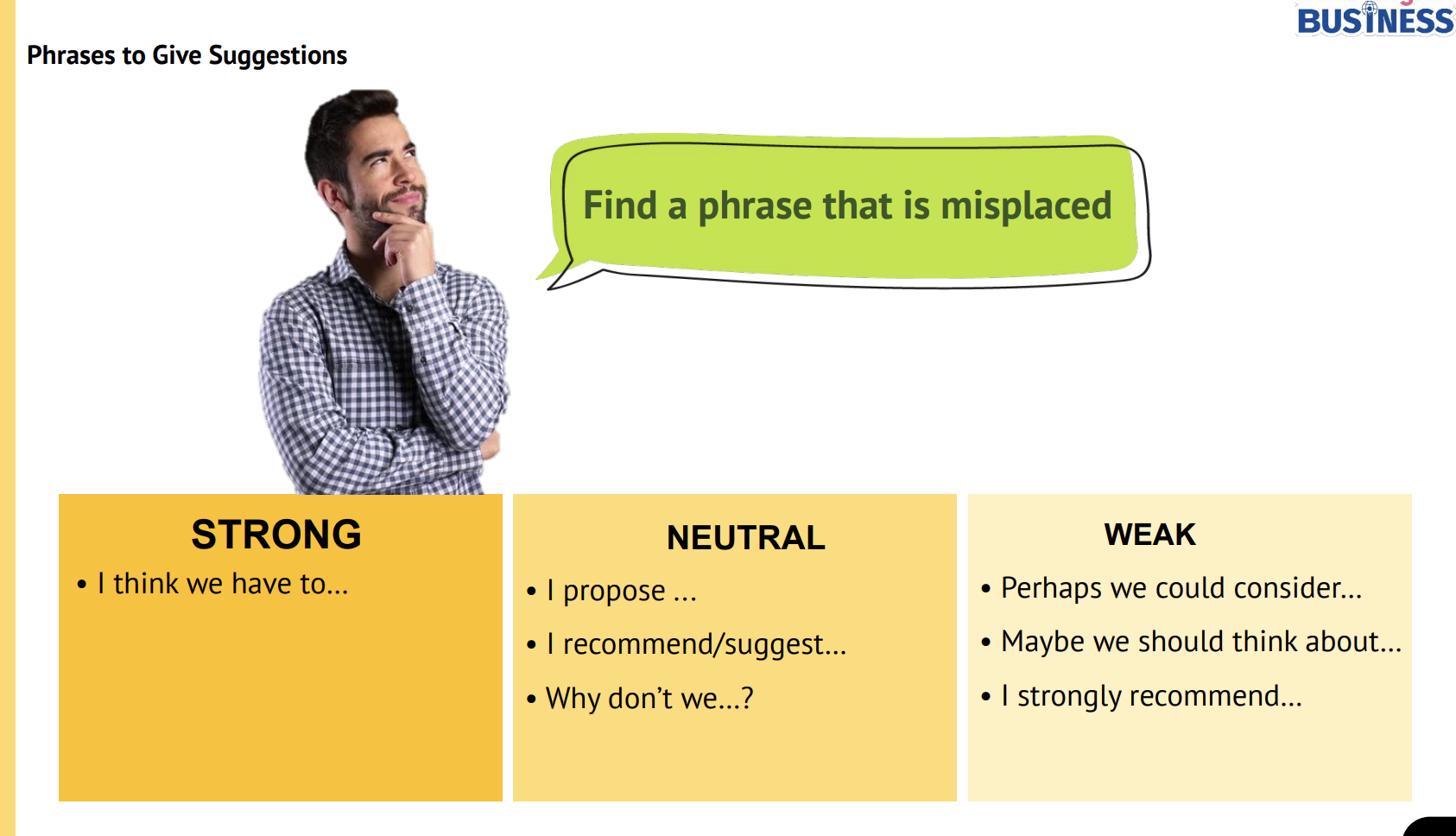 BUSINESS

Phrases to Give Suggestions

Find a phrase that is misplaced

STRONG
• I think we have to...

NEUTRAL
• I propose ...
• I recommend/suggest...
• Why don't we...?

WEAK
• Perhaps we could consider...
• Maybe we should think about...
• I strongly recommend...